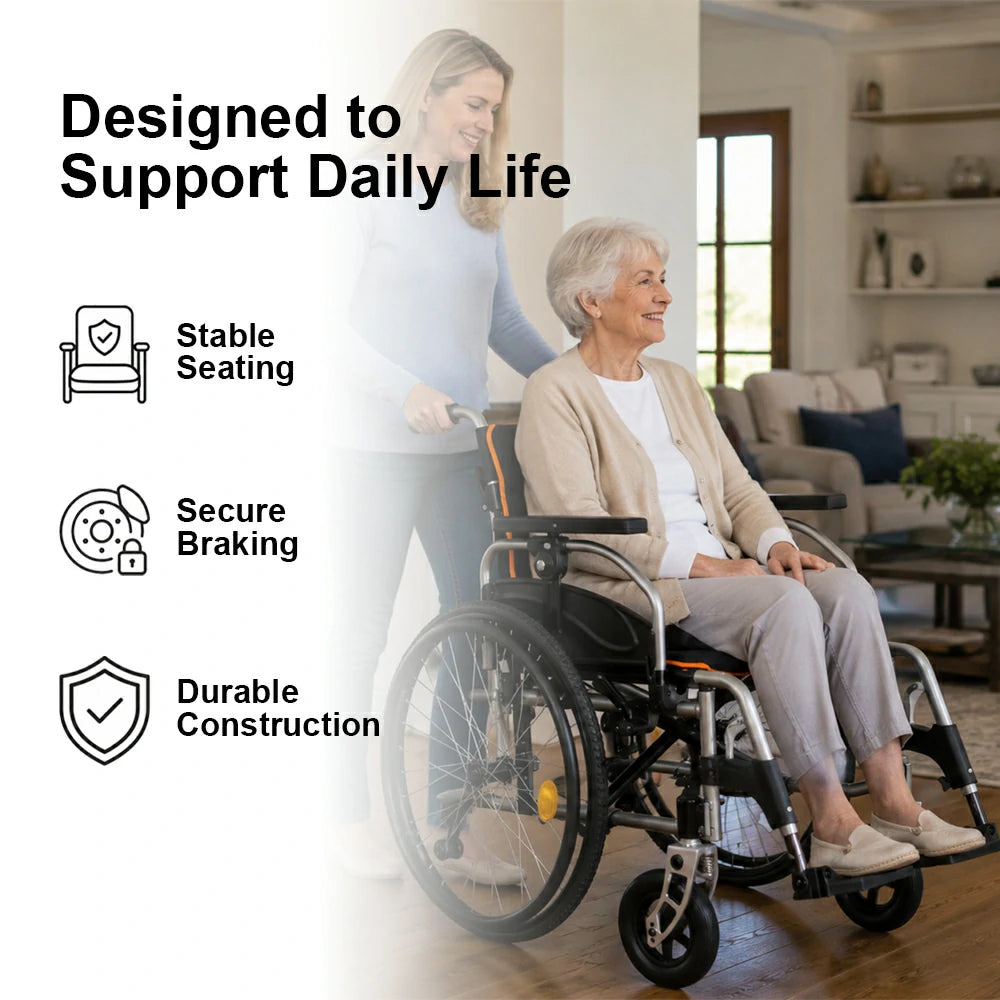 Designed to Support Daily Life

Stable Seating

Secure Braking

Durable Construction